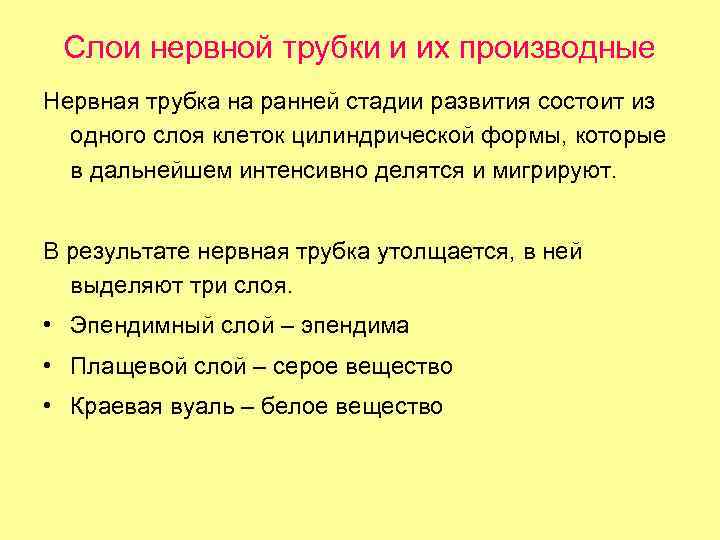 Слои нервной трубки и их производные

Нервная трубка на ранней стадии развития состоит из одного слоя клеток цилиндрической формы, которые в дальнейшем интенсивно делятся и мигрируют.

В результате нервная трубка утолщается, в ней выделяют три слоя.

• Эпендимный слой – эпендима
• Плащевой слой – серое вещество
• Краевая вуаль – белое вещество